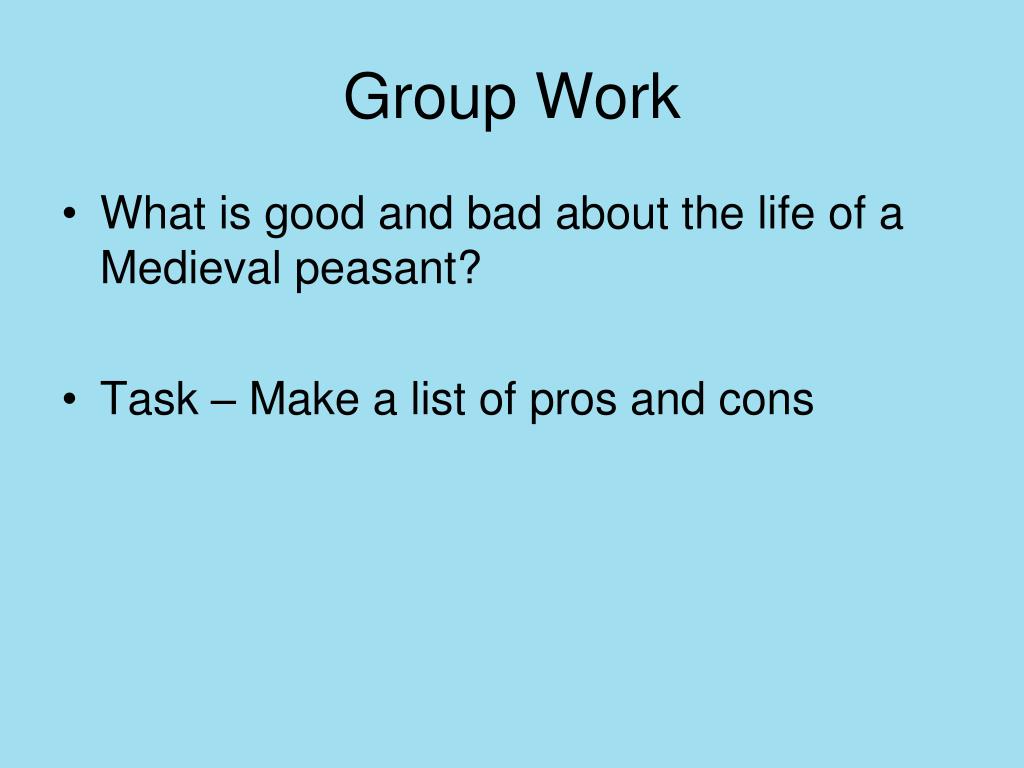 Group Work

• What is good and bad about the life of a Medieval peasant?

• Task – Make a list of pros and cons